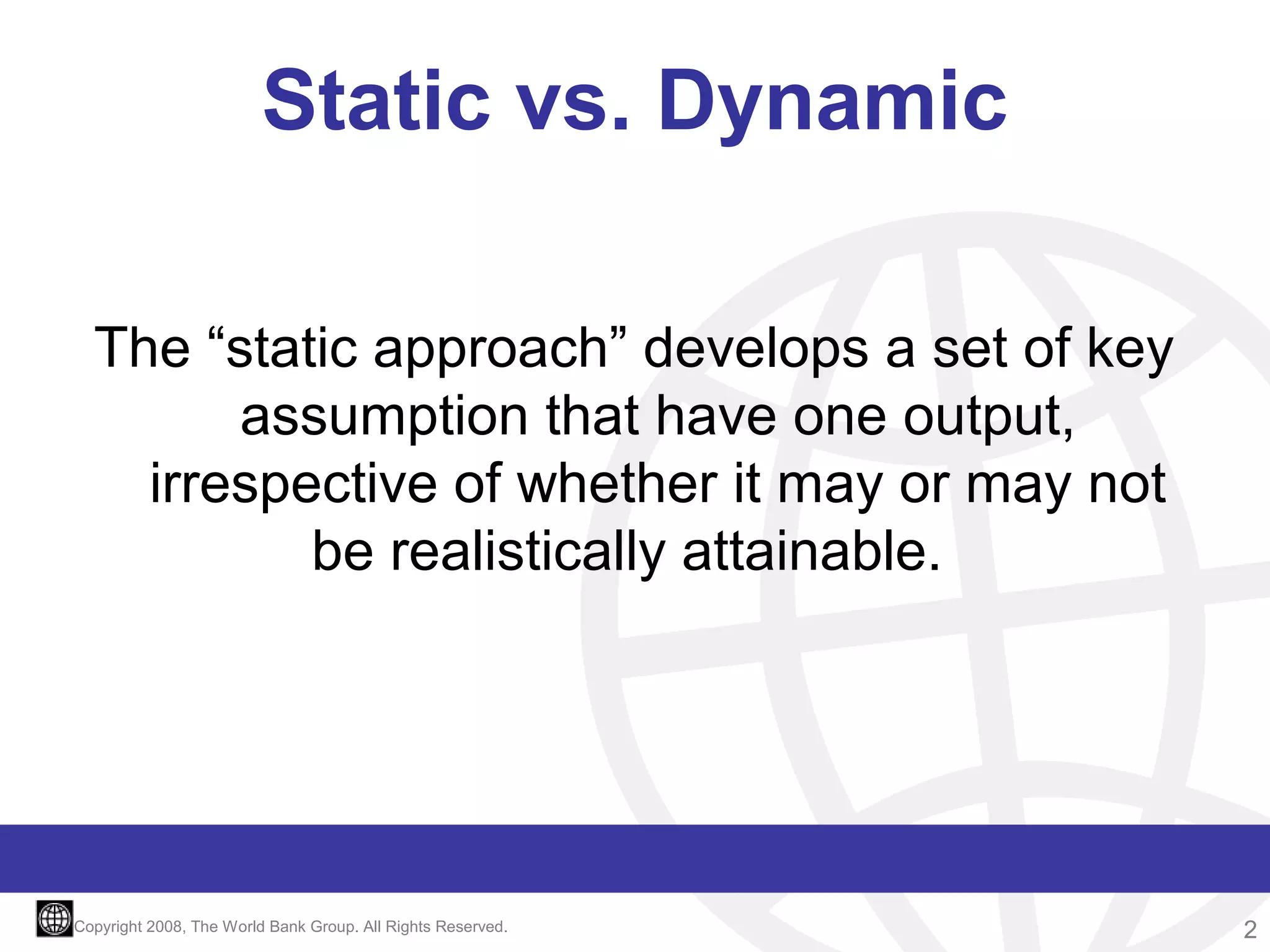 Static vs. Dynamic

The “static approach” develops a set of key assumption that have one output, irrespective of whether it may or may not be realistically attainable.

Copyright 2008, The World Bank Group. All Rights Reserved.

2